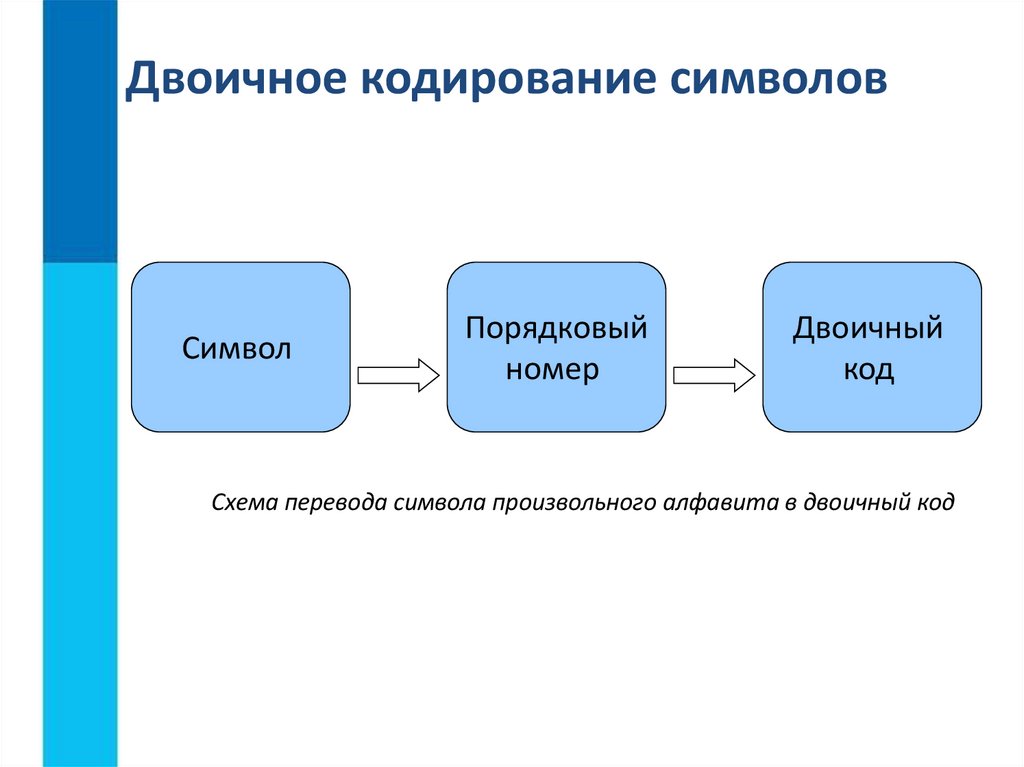 Двоичное кодирование символов

Символ

Порядковый номер

Двоичный код

Схема перевода символа произвольного алфавита в двоичный код